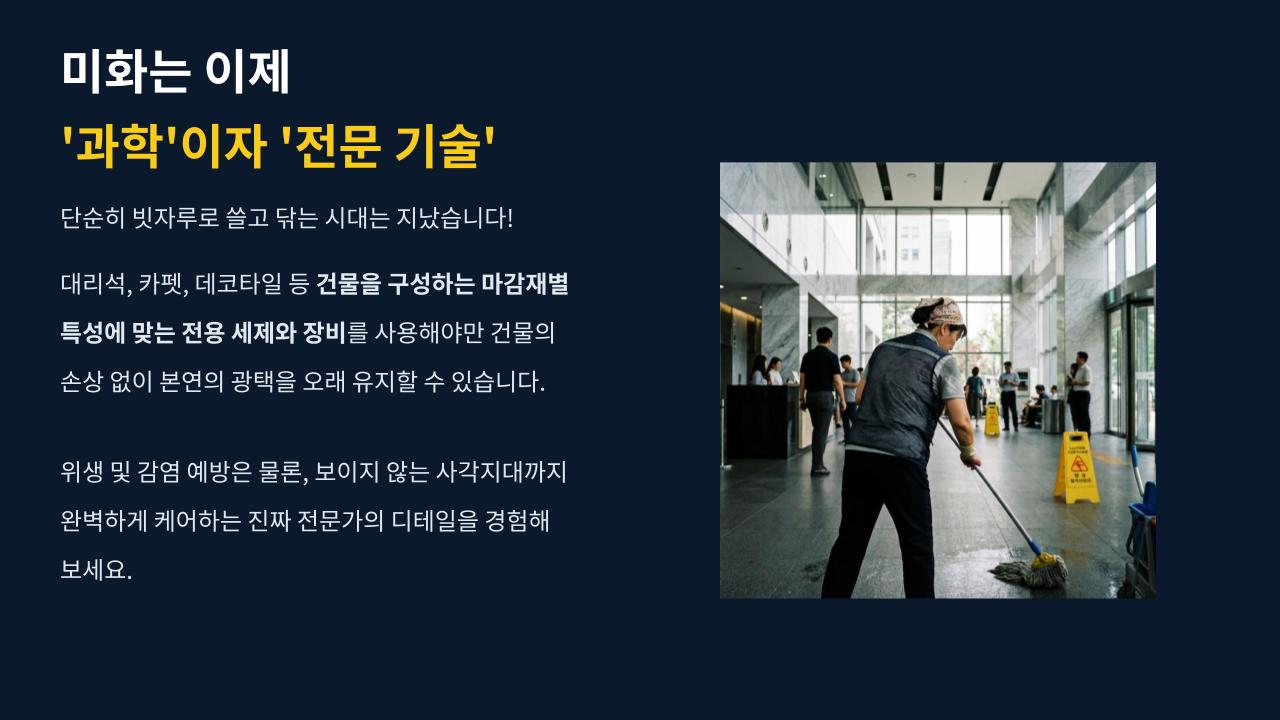 미화는 이제
'과학'이자 '전문 기술'

단순히 빗자루로 쓸고 닦는 시대는 지났습니다!

대리석, 카펫, 데코타일 등 건물을 구성하는 마감재별 특성에 맞는 전용 세제와 장비를 사용해야만 건물의 손상 없이 본연의 광택을 오래 유지할 수 있습니다.

위생 및 감염 예방은 물론, 보이지 않는 사각지대까지 완벽하게 케어하는 진짜 전문가의 디테일을 경험해 보세요.